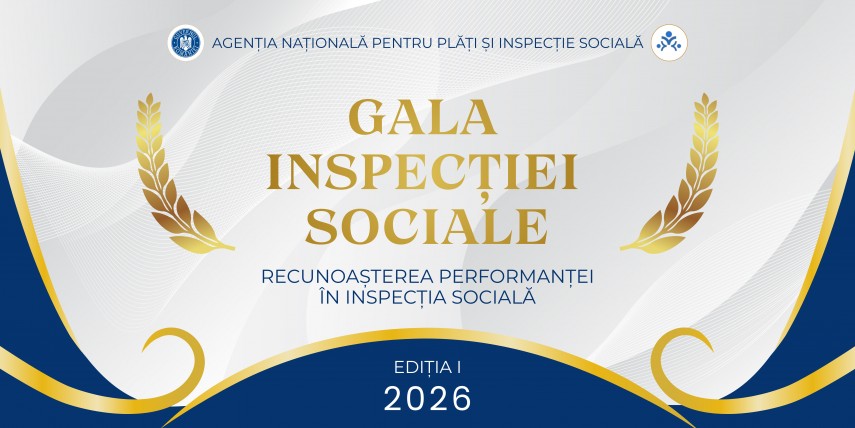 AGENȚIA NAȚIONALĂ PENTRU PLĂȚI ȘI INSPECȚIE SOCIALĂ

GALA INSPECȚIEI SOCIALE

RECUNOAȘTEREA PERFORMANȚEI ÎN INSPECȚIA SOCIALĂ

EDIȚIA I
2026